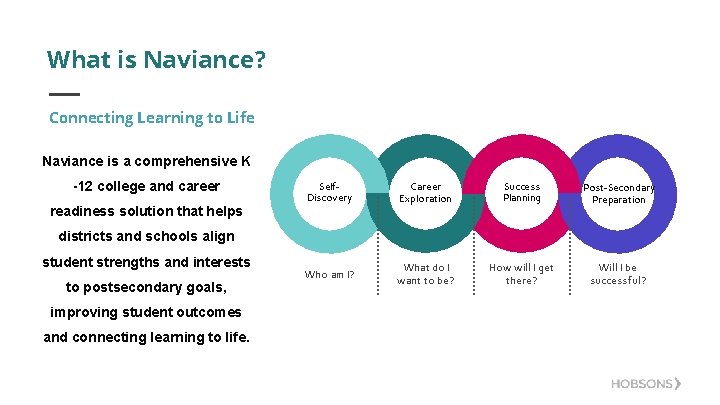 What is Naviance?

Connecting Learning to Life

Naviance is a comprehensive K -12 college and career readiness solution that helps districts and schools align student strengths and interests to postsecondary goals, improving student outcomes and connecting learning to life.

Self-Discovery

Career Exploration

Success Planning

Post-Secondary Preparation

Who am I?

What do I want to be?

How will I get there?

Will I be successful?

HOBSONS